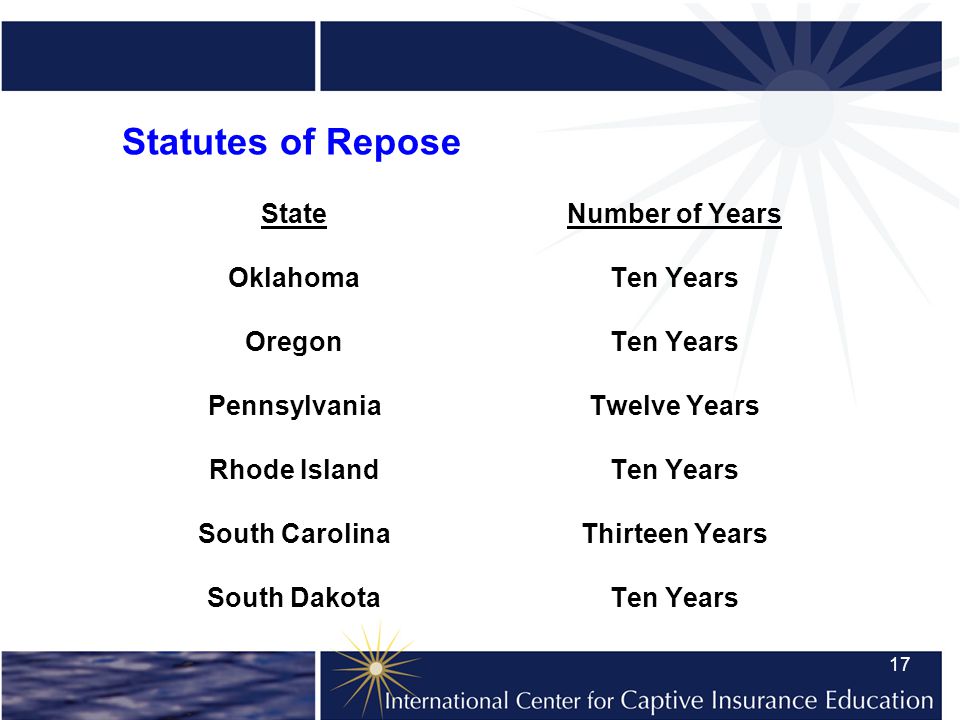 Statutes of Repose

| State | Number of Years |
|---|---|
| Oklahoma | Ten Years |
| Oregon | Ten Years |
| Pennsylvania | Twelve Years |
| Rhode Island | Ten Years |
| South Carolina | Thirteen Years |
| South Dakota | Ten Years |

17

International Center for Captive Insurance Education